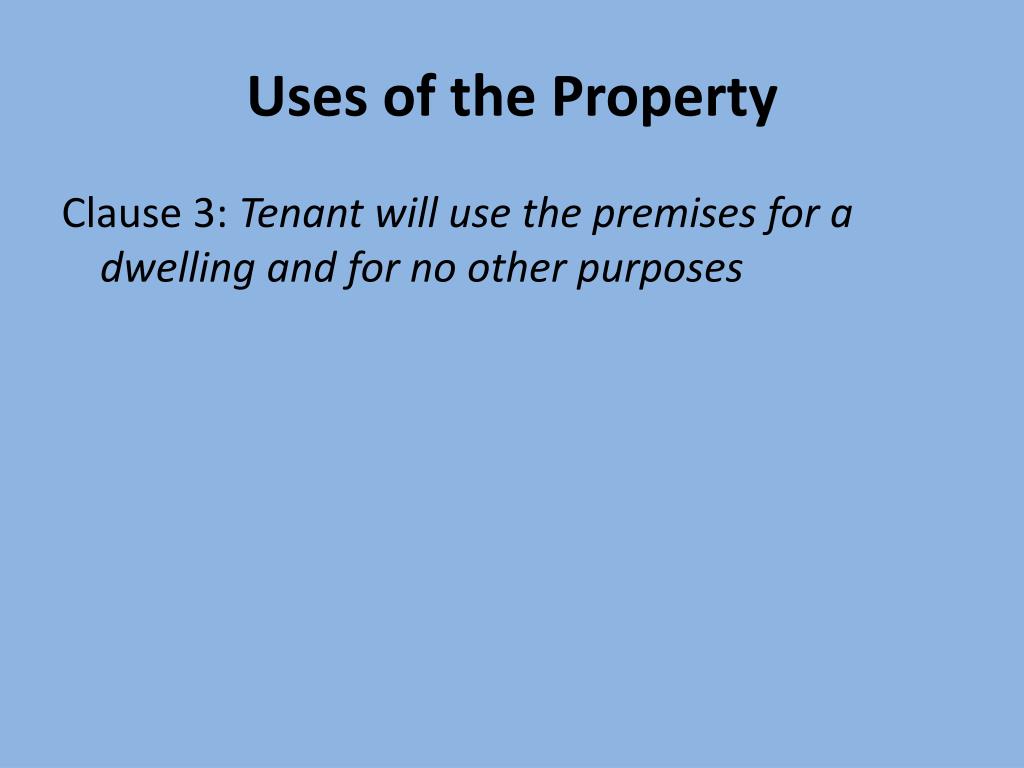 Uses of the Property

Clause 3: Tenant will use the premises for a dwelling and for no other purposes